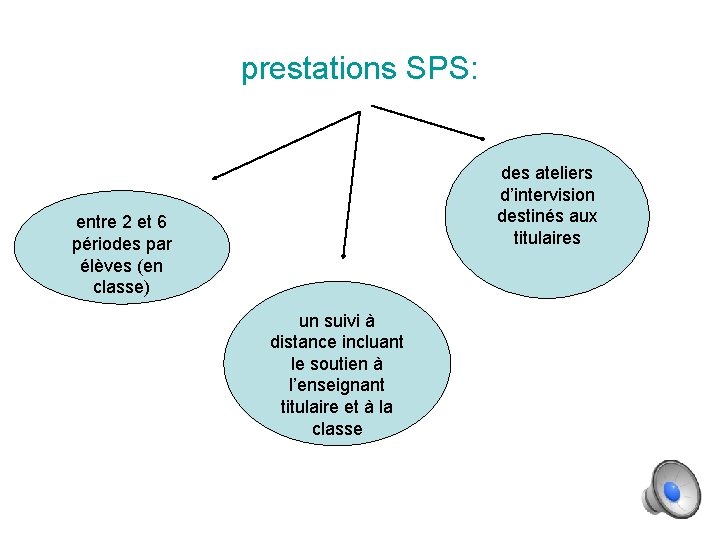 prestations SPS:

entre 2 et 6 périodes par élèves (en classe)

un suivi à distance incluant le soutien à l'enseignant titulaire et à la classe

des ateliers d'intervision destinés aux titulaires